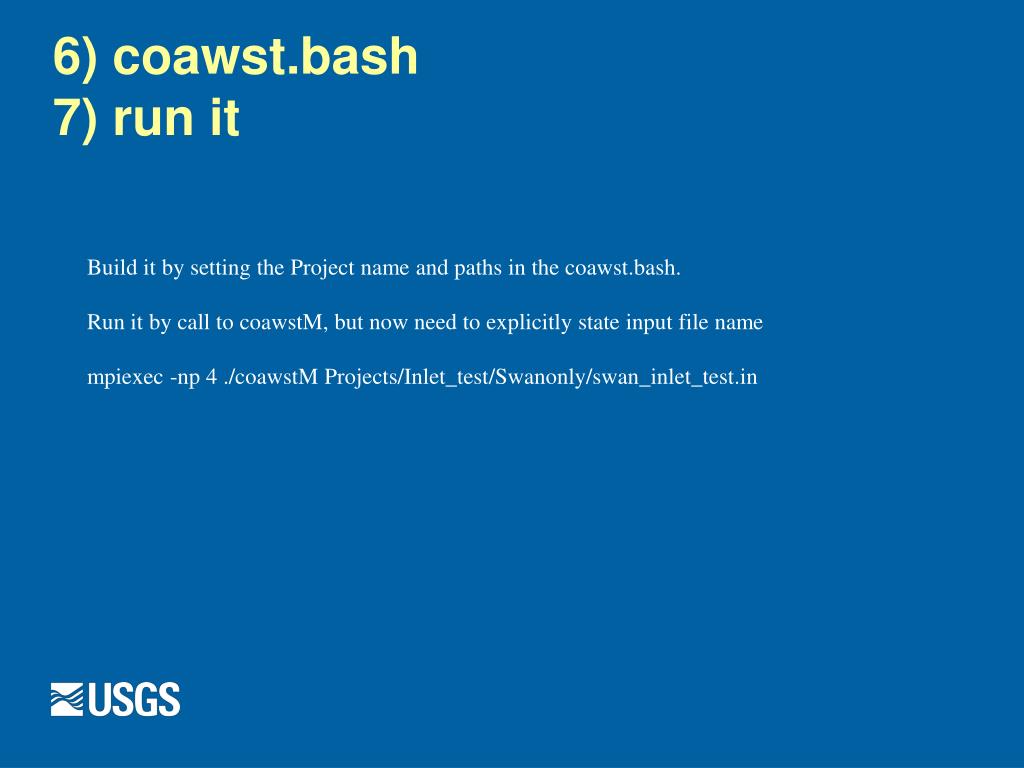 6) coawst.bash
7) run it

Build it by setting the Project name and paths in the coawst.bash.

Run it by call to coawstM, but now need to explicitly state input file name

mpiexec -np 4 ./coawstM Projects/Inlet_test/Swanonly/swan_inlet_test.in

USGS